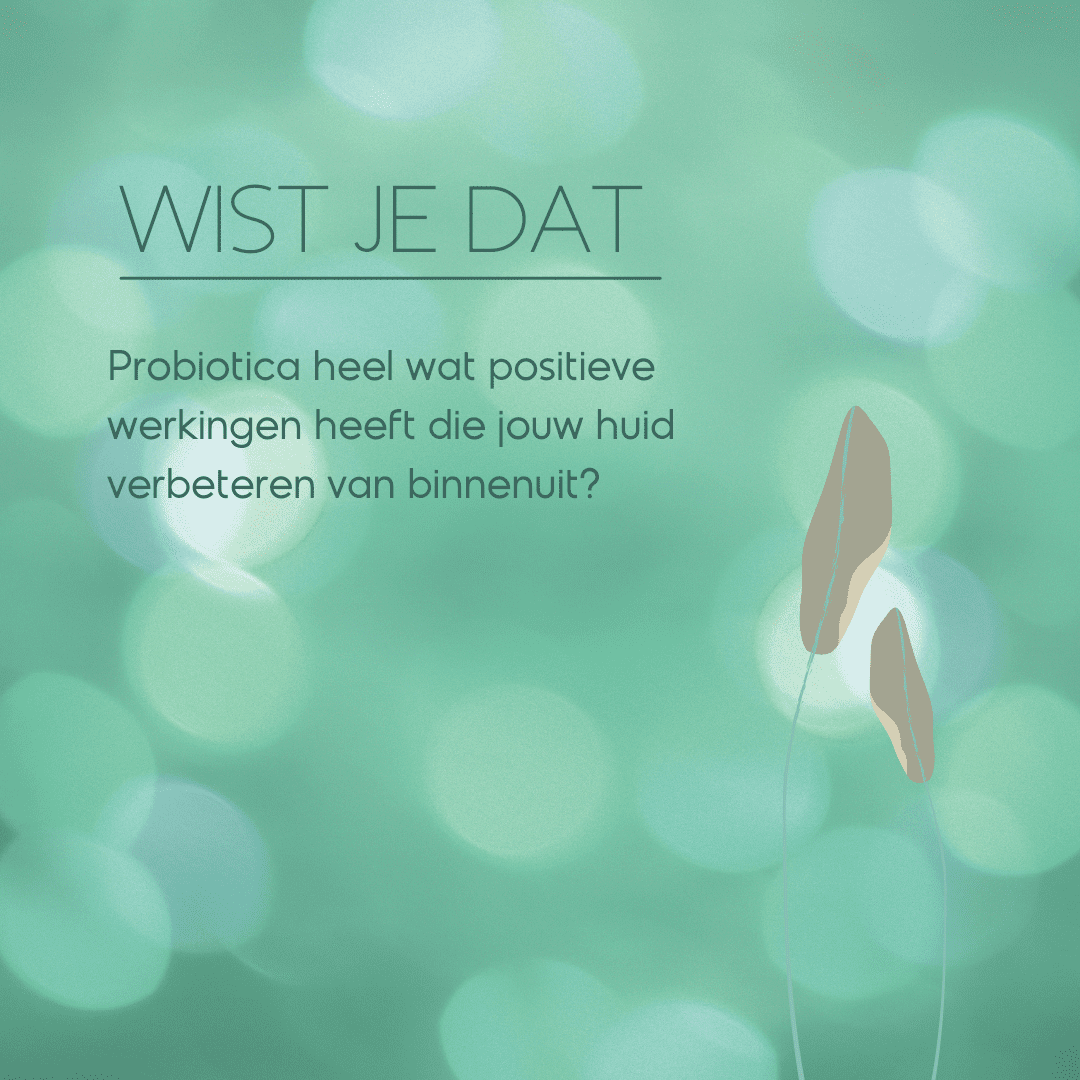 WIST JE DAT

Probiotica heel wat positieve werkingen heeft die jouw huid verbeteren van binnenuit?